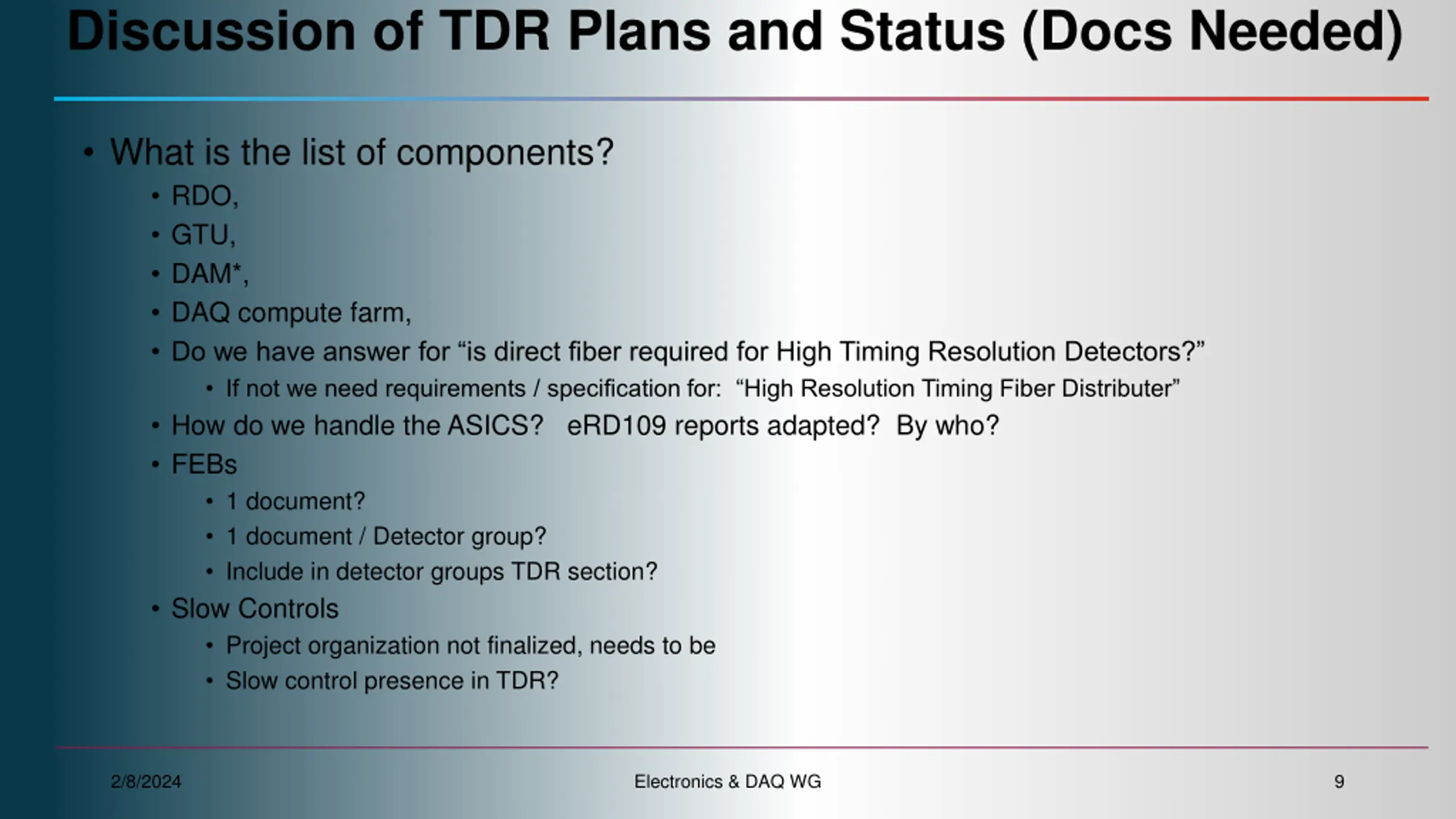 Discussion of TDR Plans and Status (Docs Needed)

• What is the list of components?
  • RDO,
  • GTU,
  • DAM*,
  • DAQ compute farm,
  • Do we have answer for “is direct fiber required for High Timing Resolution Detectors?”
    • If not we need requirements / specification for: “High Resolution Timing Fiber Distributer”
  • How do we handle the ASICS? eRD109 reports adapted? By who?
  • FEBs
    • 1 document?
    • 1 document / Detector group?
    • Include in detector groups TDR section?
  • Slow Controls
    • Project organization not finalized, needs to be
    • Slow control presence in TDR?

2/8/2024

Electronics & DAQ WG

9